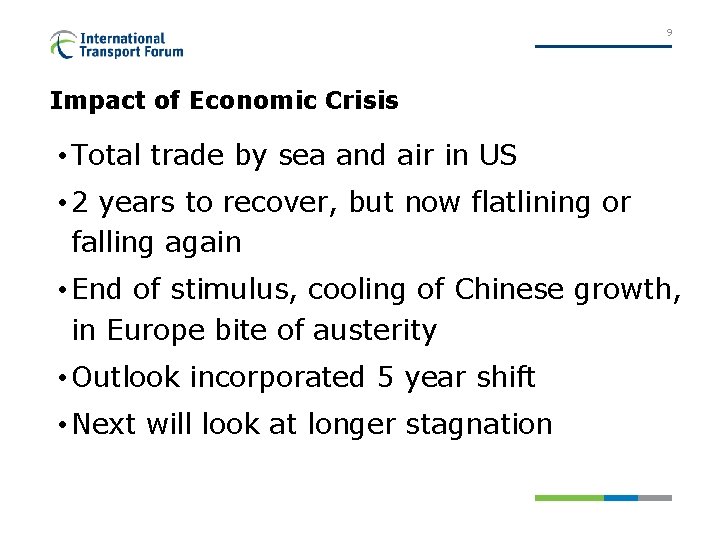 International Transport Forum

9

Impact of Economic Crisis

• Total trade by sea and air in US

• 2 years to recover, but now flatlining or falling again

• End of stimulus, cooling of Chinese growth, in Europe bite of austerity

• Outlook incorporated 5 year shift

• Next will look at longer stagnation